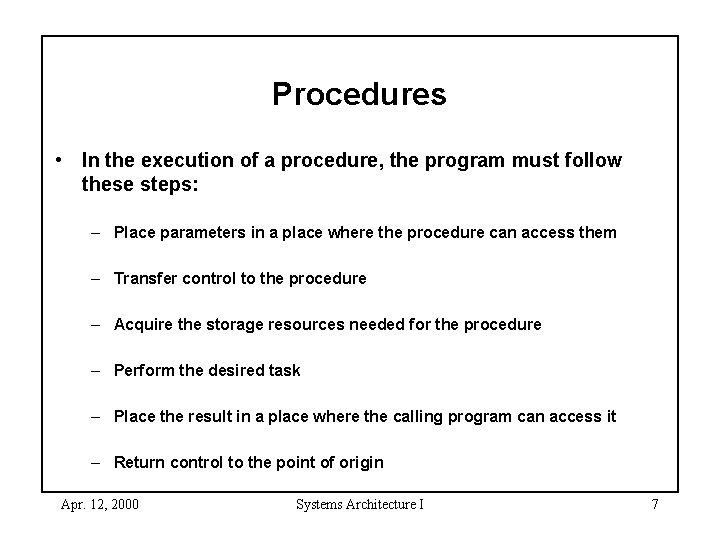 Procedures

• In the execution of a procedure, the program must follow these steps:

– Place parameters in a place where the procedure can access them

– Transfer control to the procedure

– Acquire the storage resources needed for the procedure

– Perform the desired task

– Place the result in a place where the calling program can access it

– Return control to the point of origin

Apr. 12, 2000 Systems Architecture I 7